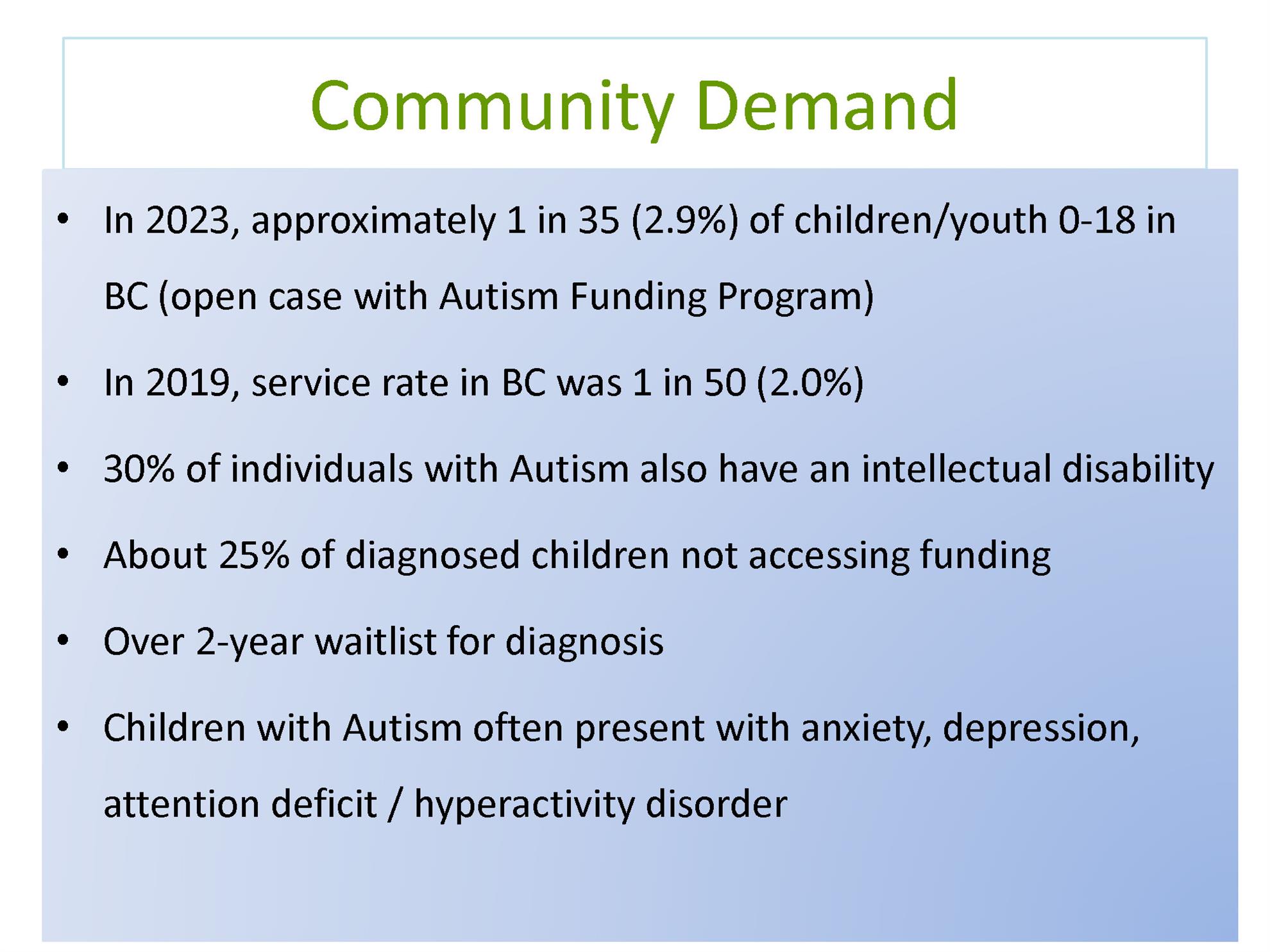 Community Demand

• In 2023, approximately 1 in 35 (2.9%) of children/youth 0-18 in BC (open case with Autism Funding Program)

• In 2019, service rate in BC was 1 in 50 (2.0%)

• 30% of individuals with Autism also have an intellectual disability

• About 25% of diagnosed children not accessing funding

• Over 2-year waitlist for diagnosis

• Children with Autism often present with anxiety, depression, attention deficit / hyperactivity disorder